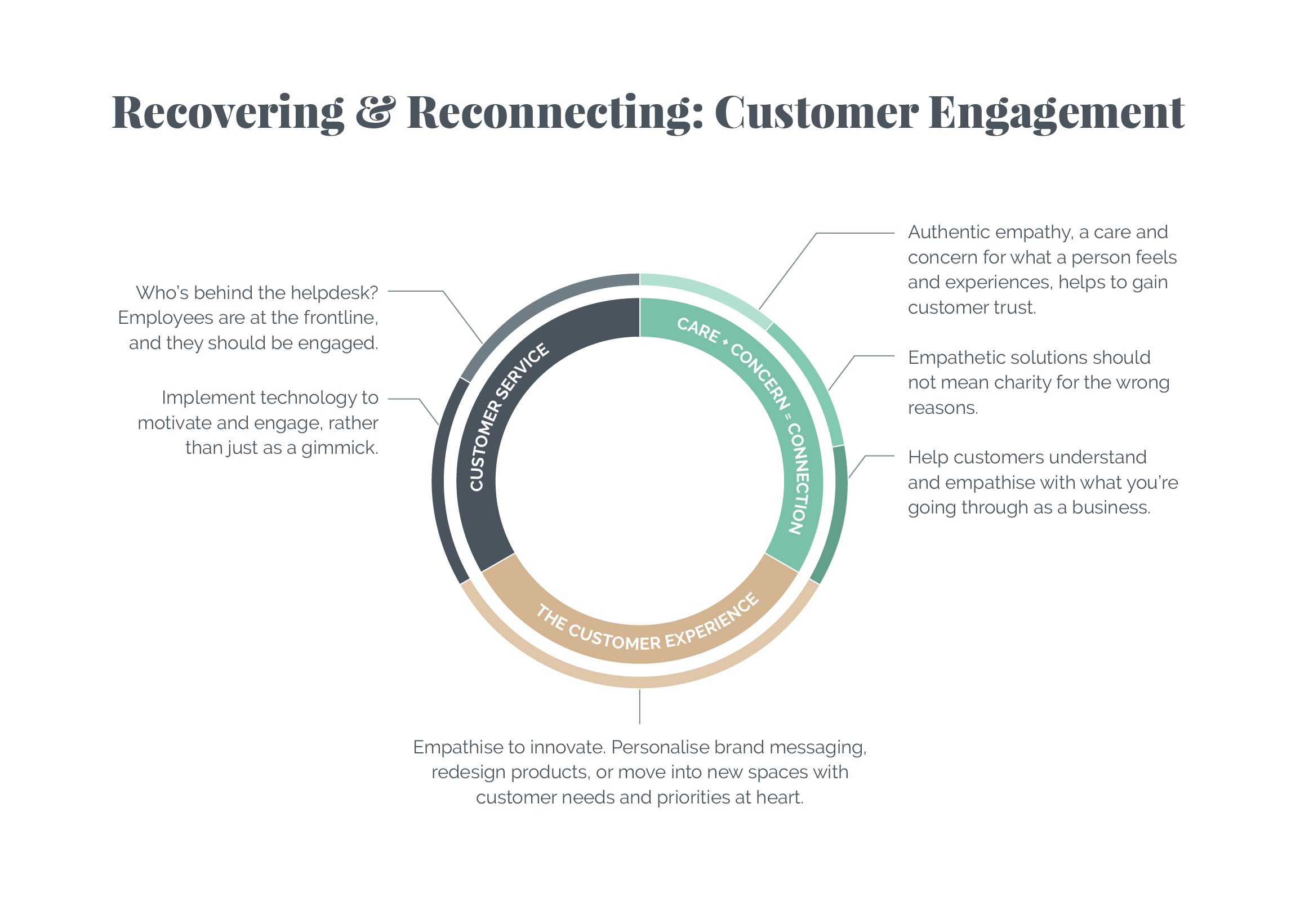 Recovering & Reconnecting: Customer Engagement

Who's behind the helpdesk? Employees are at the frontline, and they should be engaged.

Implement technology to motivate and engage, rather than just as a gimmick.

CUSTOMER SERVICE

CARE + CONCERN = CONNECTION

THE CUSTOMER EXPERIENCE

Authentic empathy, a care and concern for what a person feels and experiences, helps to gain customer trust.

Empathetic solutions should not mean charity for the wrong reasons.

Help customers understand and empathise with what you're going through as a business.

Empathise to innovate. Personalise brand messaging, redesign products, or move into new spaces with customer needs and priorities at heart.